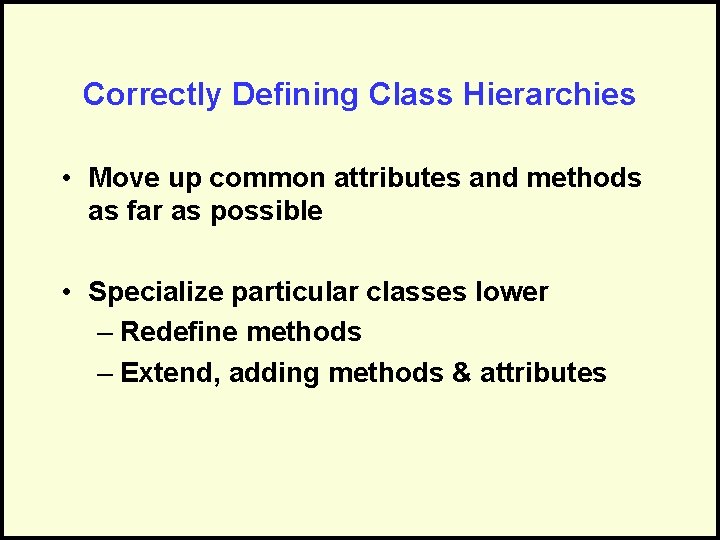 Correctly Defining Class Hierarchies

• Move up common attributes and methods as far as possible

• Specialize particular classes lower
– Redefine methods
– Extend, adding methods & attributes